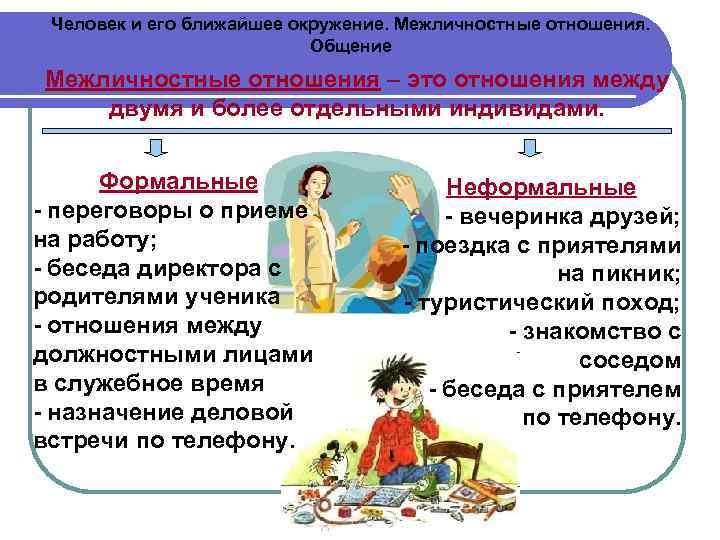 Человек и его ближайшее окружение. Межличностные отношения. Общение

Межличностные отношения – это отношения между двумя и более отдельными индивидами.

Формальные
- переговоры о приеме на работу;
- беседа директора с родителями ученика
- отношения между должностными лицами в служебное время
- назначение деловой встречи по телефону.

Неформальные
- вечеринка друзей;
- поездка с приятелями на пикник;
- туристический поход;
- знакомство с соседом
- беседа с приятелем по телефону.